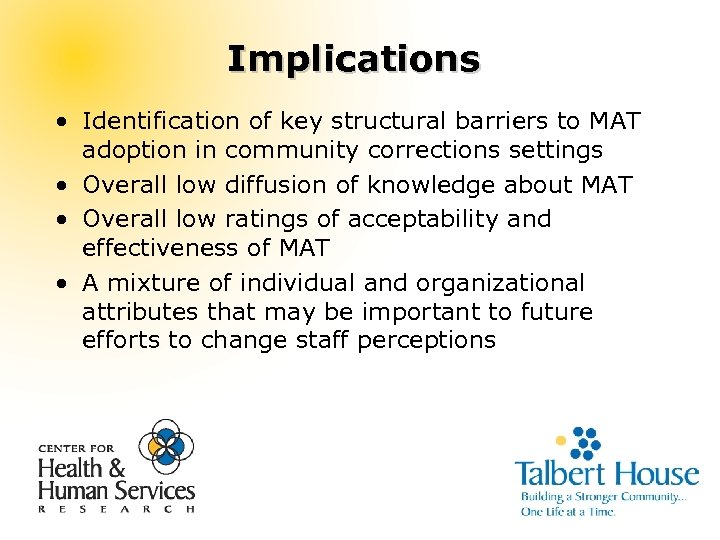 Implications

• Identification of key structural barriers to MAT adoption in community corrections settings
• Overall low diffusion of knowledge about MAT
• Overall low ratings of acceptability and effectiveness of MAT
• A mixture of individual and organizational attributes that may be important to future efforts to change staff perceptions

CENTER FOR
Health &
Human Services
RESEARCH

Talbert House
Building a Stronger Community...
One Life at a Time.